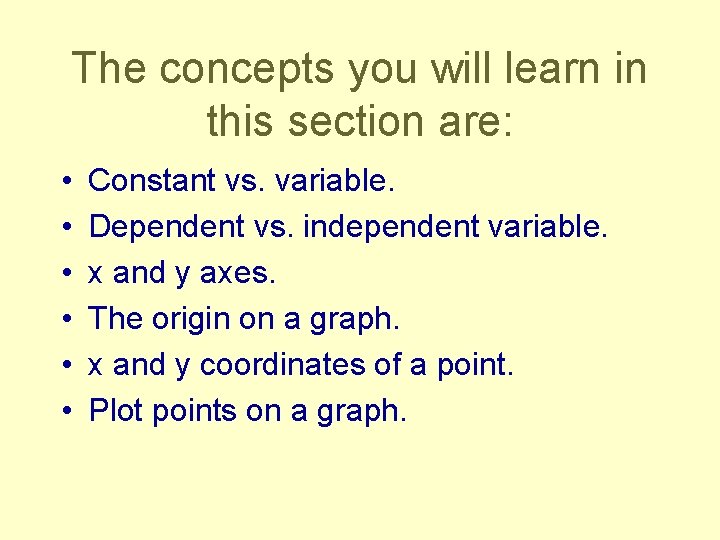 The concepts you will learn in this section are:

• Constant vs. variable.
• Dependent vs. independent variable.
• x and y axes.
• The origin on a graph.
• x and y coordinates of a point.
• Plot points on a graph.